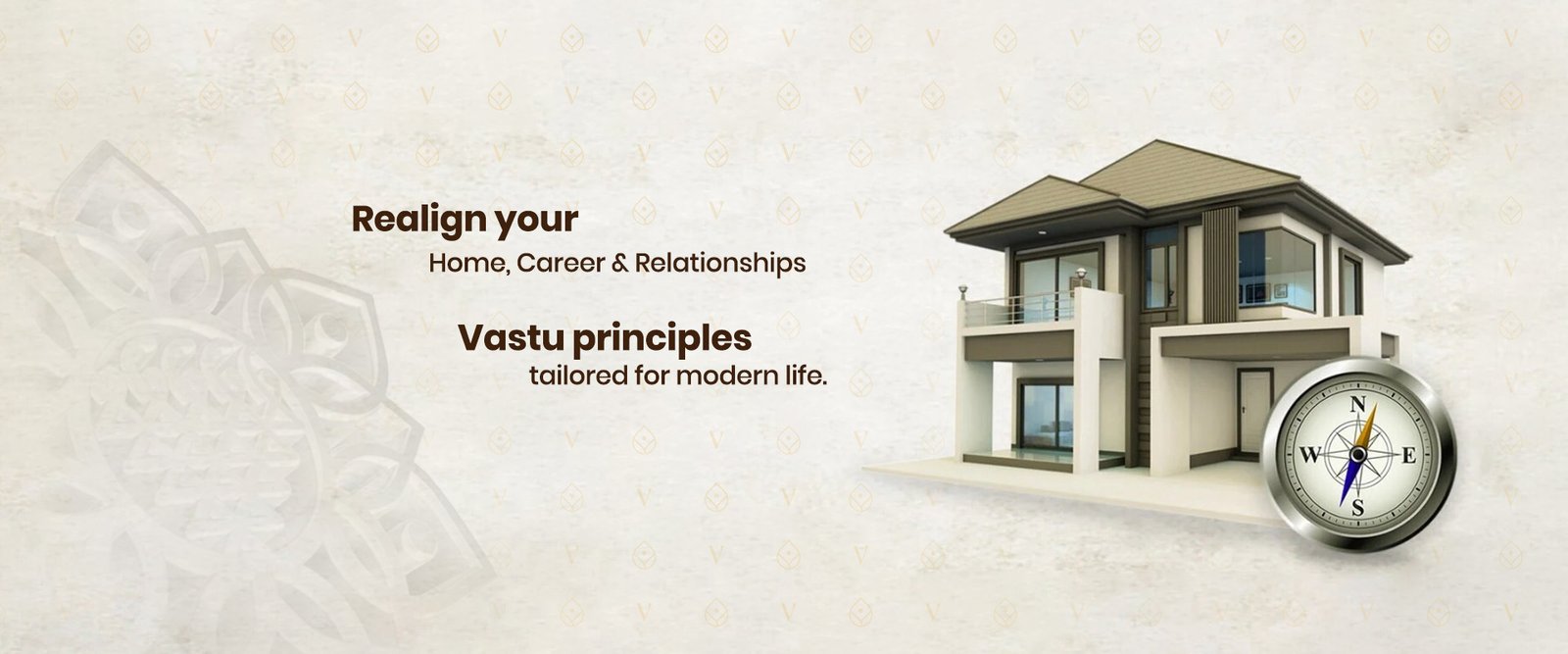 Realign your
Home, Career & Relationships

Vastu principles
tailored for modern life.

N
W
E
S